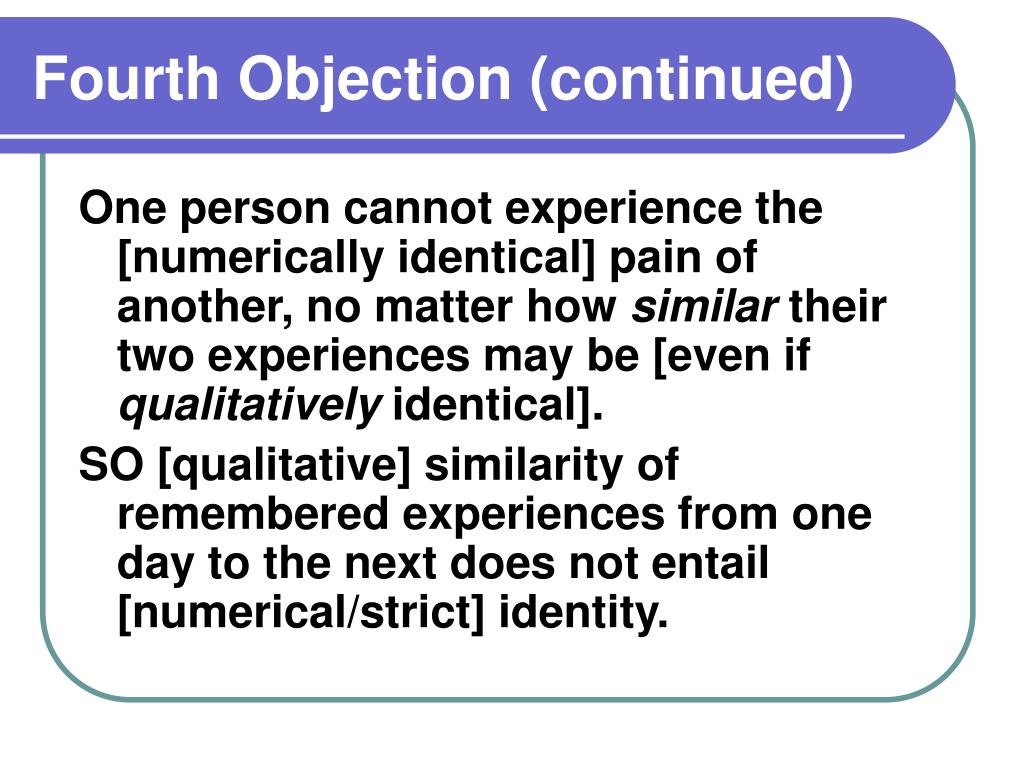 Fourth Objection (continued)

One person cannot experience the [numerically identical] pain of another, no matter how similar their two experiences may be [even if qualitatively identical].

SO [qualitative] similarity of remembered experiences from one day to the next does not entail [numerical/strict] identity.